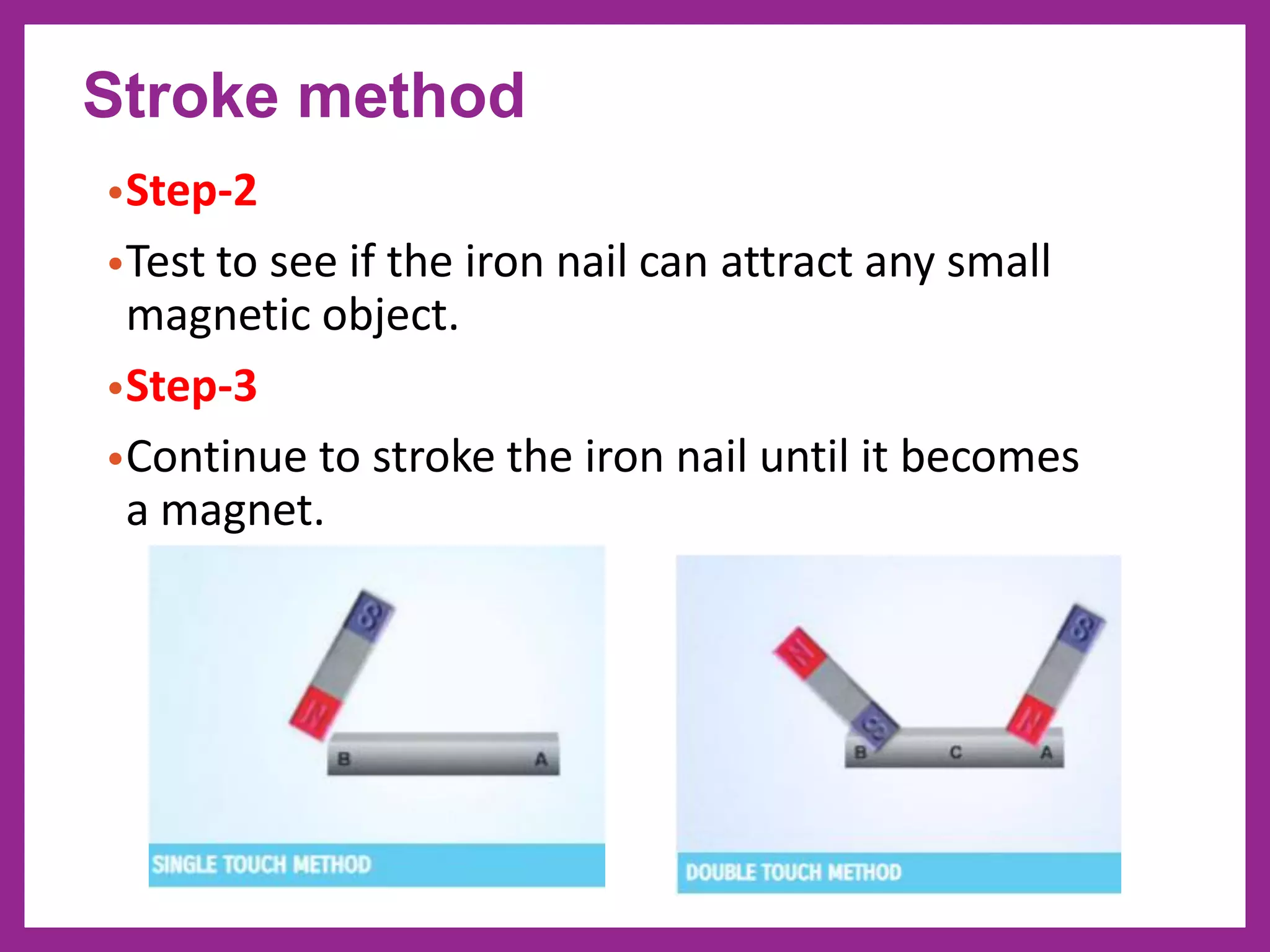 Stroke method

• Step-2

• Test to see if the iron nail can attract any small magnetic object.

• Step-3

• Continue to stroke the iron nail until it becomes a magnet.

S
N
B
A
SINGLE TOUCH METHOD

N
S
S
N
B
C
A
DOUBLE TOUCH METHOD